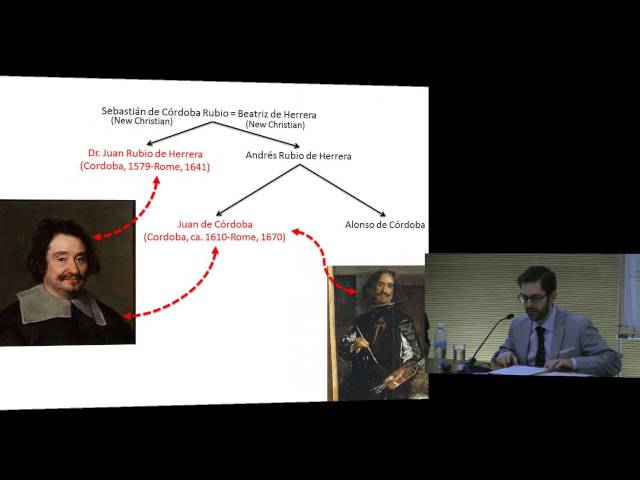 Sebastián de Córdoba Rubio = Beatriz de Herrera
(New Christian) (New Christian)

Dr. Juan Rubio de Herrera
(Cordoba, 1579-Rome, 1641)

Andrés Rubio de Herrera

Juan de Córdoba
(Cordoba, ca. 1610-Rome, 1670)

Alonso de Córdoba